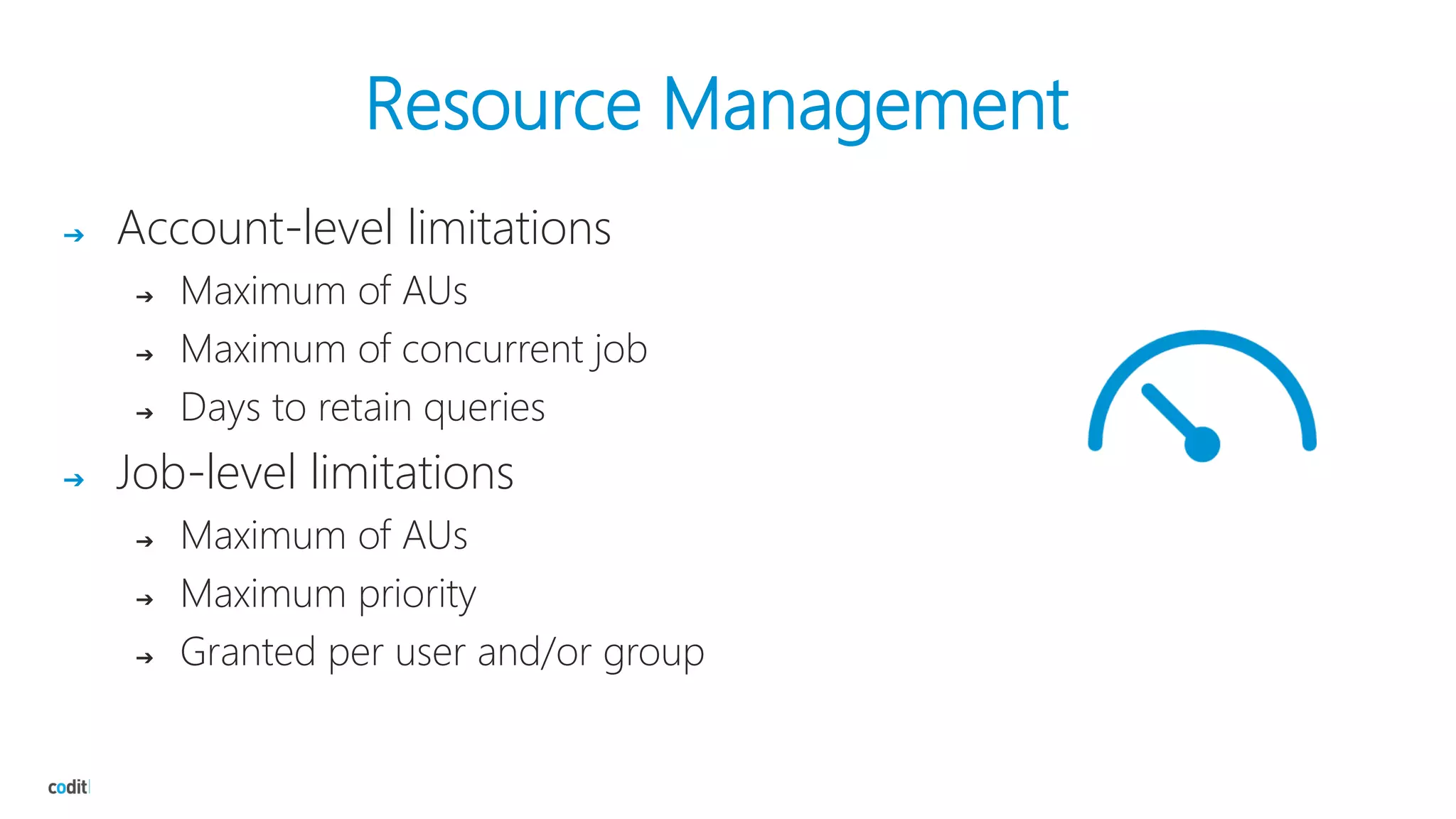 Resource Management

→ Account-level limitations
→ Maximum of AUs
→ Maximum of concurrent job
→ Days to retain queries
→ Job-level limitations
→ Maximum of AUs
→ Maximum priority
→ Granted per user and/or group

codit